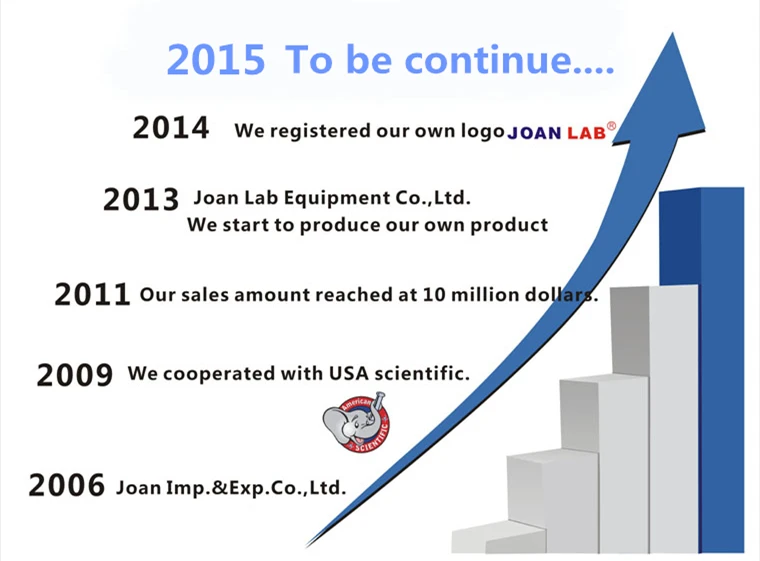 2015 To be continue....

2014 We registered our own logo JOAN LAB®

2013 Joan Lab Equipment Co.,Ltd.
We start to produce our own product

2011 Our sales amount reached at 10 million dollars.

2009 We cooperated with USA scientific.

American SCIENTIFIC

2006 Joan Imp.&Exp.Co.,Ltd.